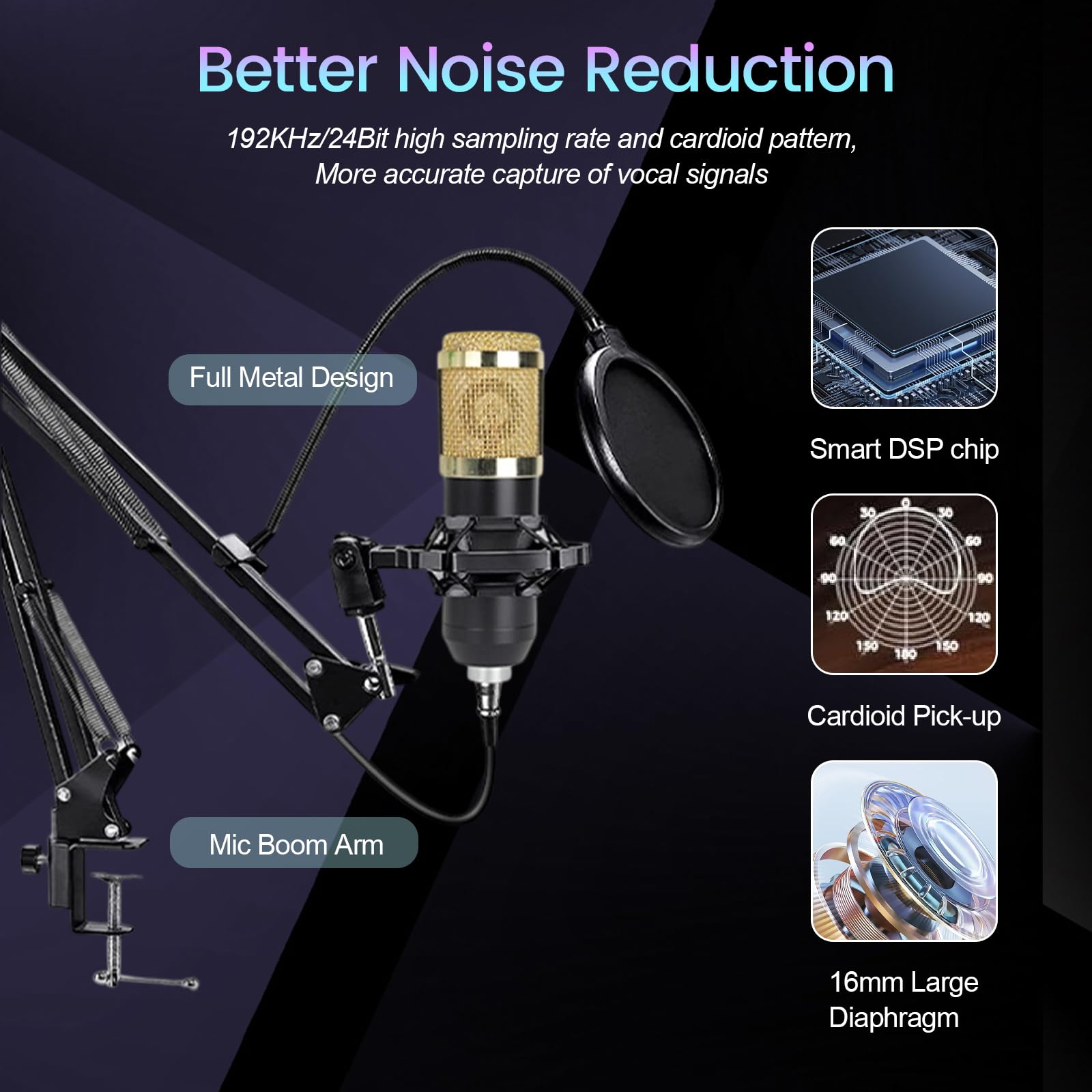 Better Noise Reduction

192KHz/24Bit high sampling rate and cardioid pattern, More accurate capture of vocal signals

Full Metal Design

Mic Boom Arm

Smart DSP chip

0
30
30
60
60
90
90
120
120
150
150
180

Cardioid Pick-up

16mm Large Diaphragm